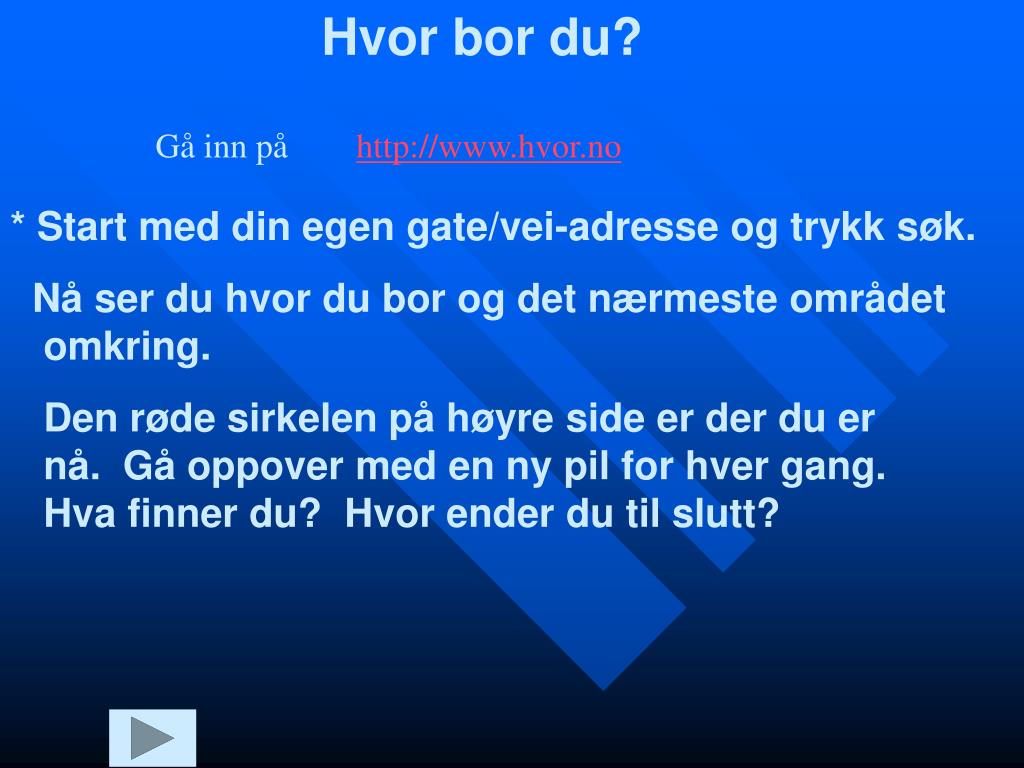 Hvor bor du?

Gå inn på http://www.hvor.no

* Start med din egen gate/vei-adresse og trykk søk.

Nå ser du hvor du bor og det nærmeste området omkring.

Den røde sirkelen på høyre side er der du er nå. Gå oppover med en ny pil for hver gang. Hva finner du? Hvor ender du til slutt?